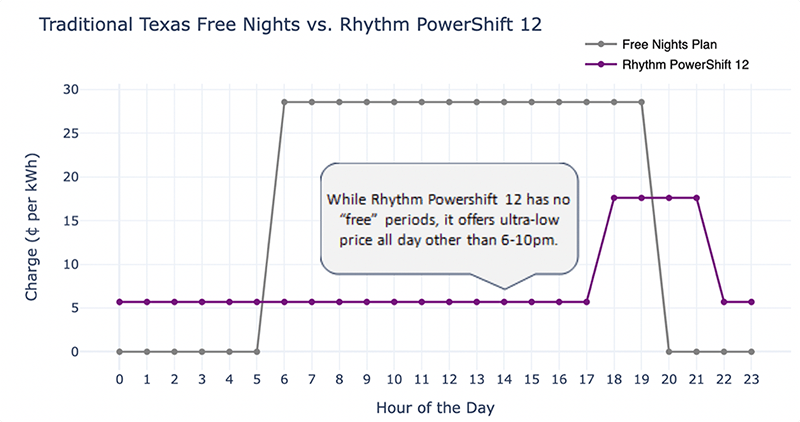 Traditional Texas Free Nights vs. Rhythm PowerShift 12

Free Nights Plan
Rhythm PowerShift 12

Charge (¢ per kWh)

30
25
20
15
10
5
0

While Rhythm Powershift 12 has no "free" periods, it offers ultra-low price all day other than 6-10pm.

0 1 2 3 4 5 6 7 8 9 10 11 12 13 14 15 16 17 18 19 20 21 22 23

Hour of the Day